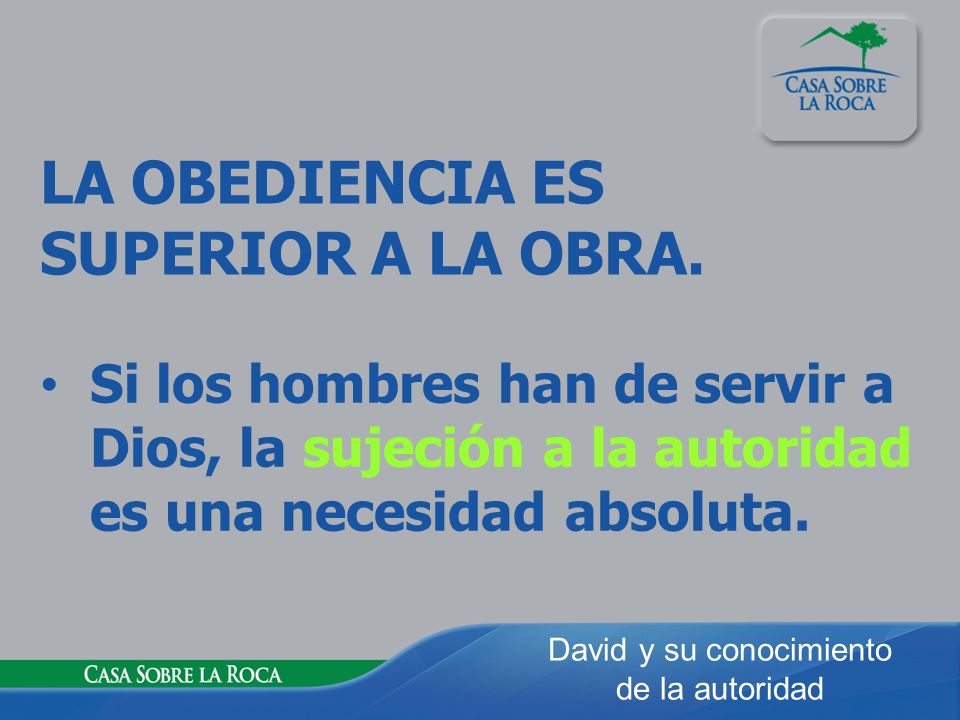 CASA SOBRE LA ROCA

LA OBEDIENCIA ES SUPERIOR A LA OBRA.

• Si los hombres han de servir a Dios, la sujeción a la autoridad es una necesidad absoluta.

CASA SOBRE LA ROCA

David y su conocimiento de la autoridad